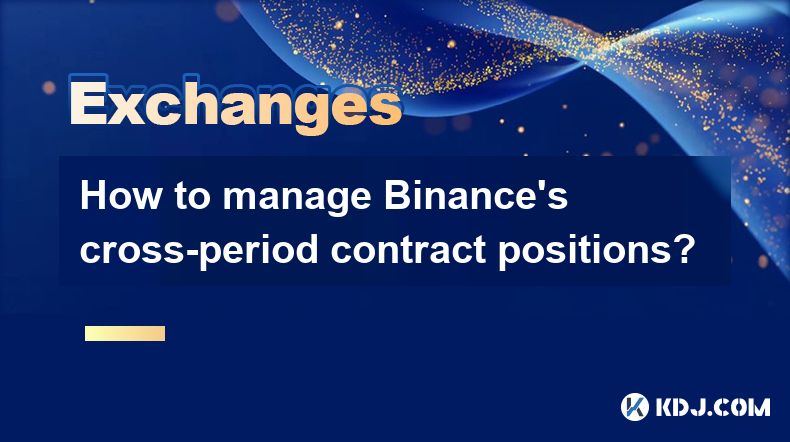 Exchanges

How to manage Binance's cross-period contract positions?

KDJ.COM